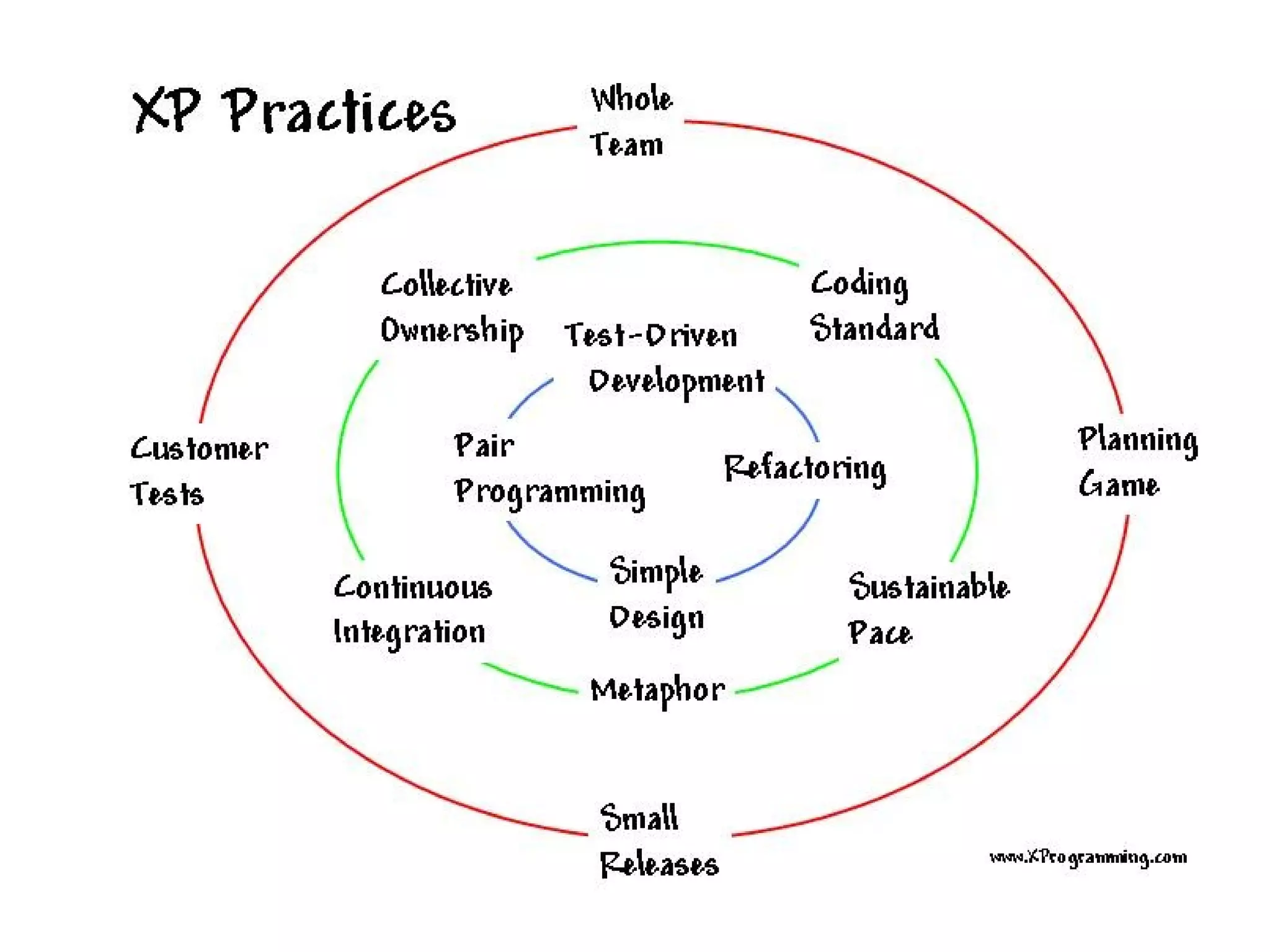 XP Practices

Whole Team

Collective Ownership

Coding Standard

Test-Driven Development

Customer Tests

Pair Programming

Refactoring

Planning Game

Simple Design

Continuous Integration

Sustainable Pace

Metaphor

Small Releases

www.XProgramming.com